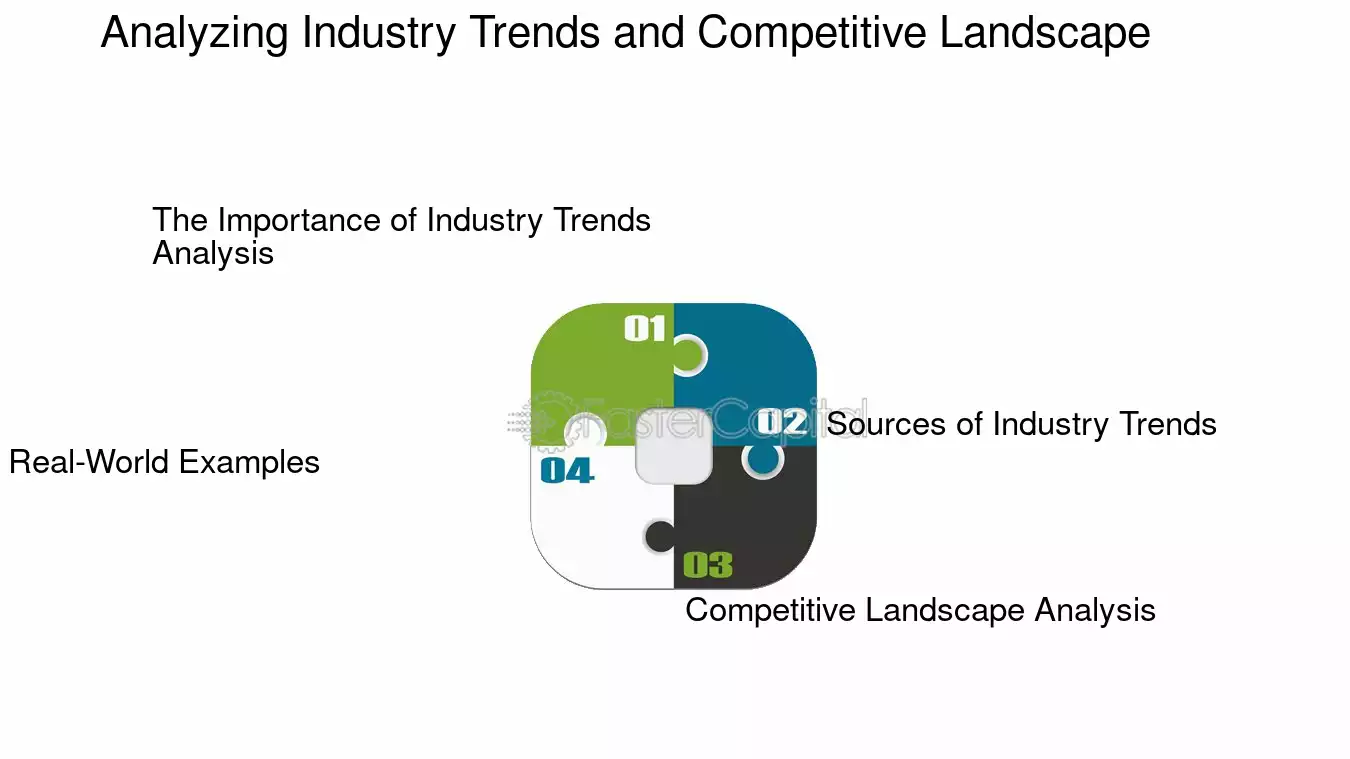 Analyzing Industry Trends and Competitive Landscape

The Importance of Industry Trends Analysis

01

FasterCapital

02 Sources of Industry Trends

Real-World Examples

04

03

Competitive Landscape Analysis